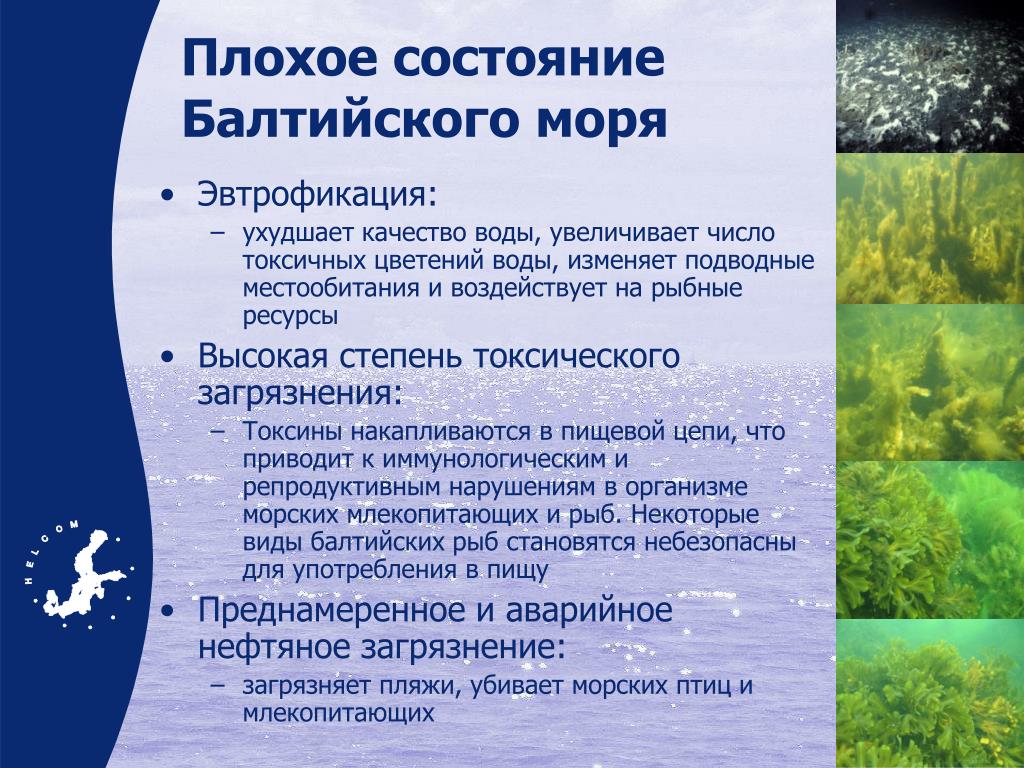 HELCOM

Плохое состояние Балтийского моря

• Эвтрофикация:
– ухудшает качество воды, увеличивает число токсичных цветений воды, изменяет подводные местообитания и воздействует на рыбные ресурсы

• Высокая степень токсического загрязнения:
– Токсины накапливаются в пищевой цепи, что приводит к иммунологическим и репродуктивным нарушениям в организме морских млекопитающих и рыб. Некоторые виды балтийских рыб становятся небезопасны для употребления в пищу

• Преднамеренное и аварийное нефтяное загрязнение:
– загрязняет пляжи, убивает морских птиц и млекопитающих